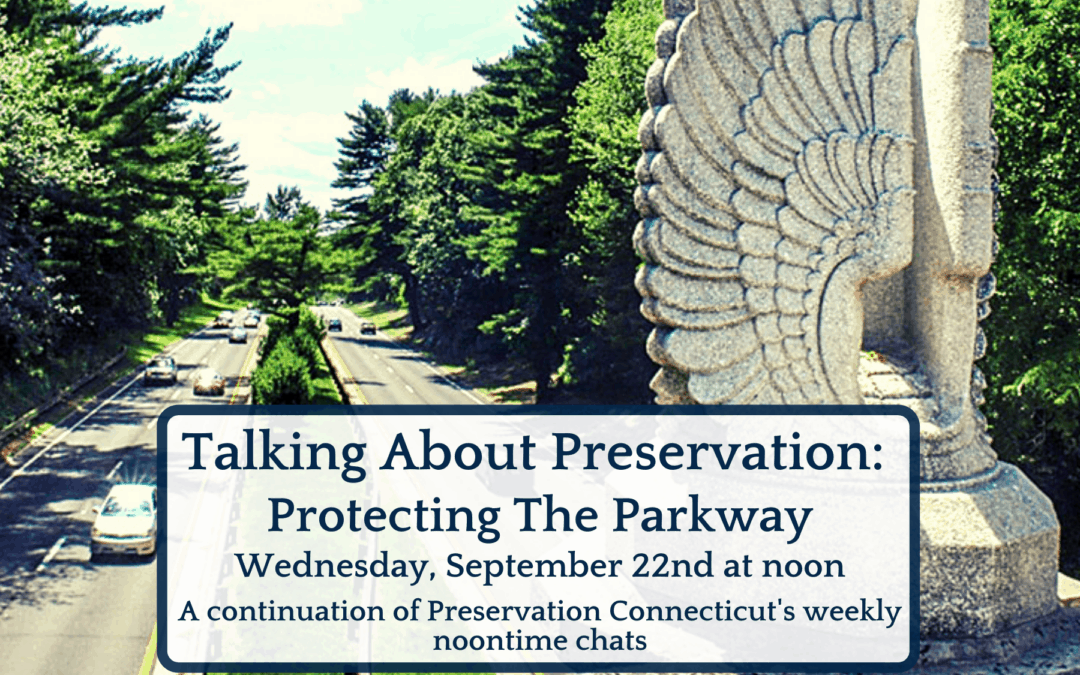 Talking About Preservation:
Protecting The Parkway
Wednesday, September 22nd at noon
A continuation of Preservation Connecticut's weekly noontime chats